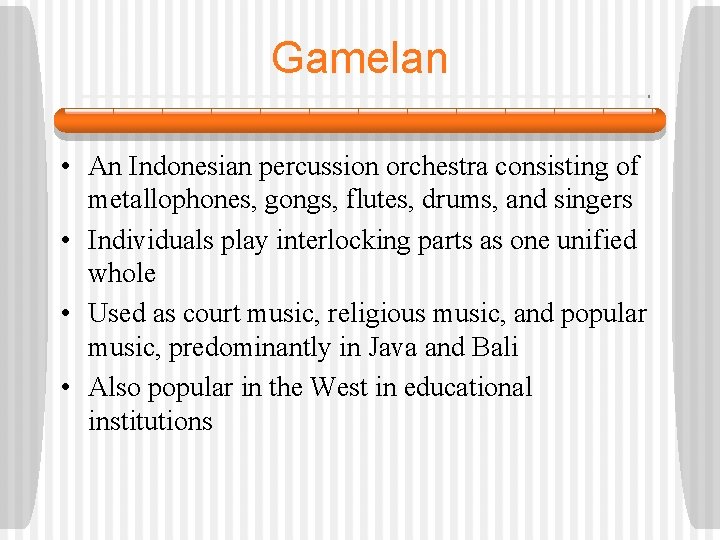 Gamelan

• An Indonesian percussion orchestra consisting of metallophones, gongs, flutes, drums, and singers
• Individuals play interlocking parts as one unified whole
• Used as court music, religious music, and popular music, predominantly in Java and Bali
• Also popular in the West in educational institutions